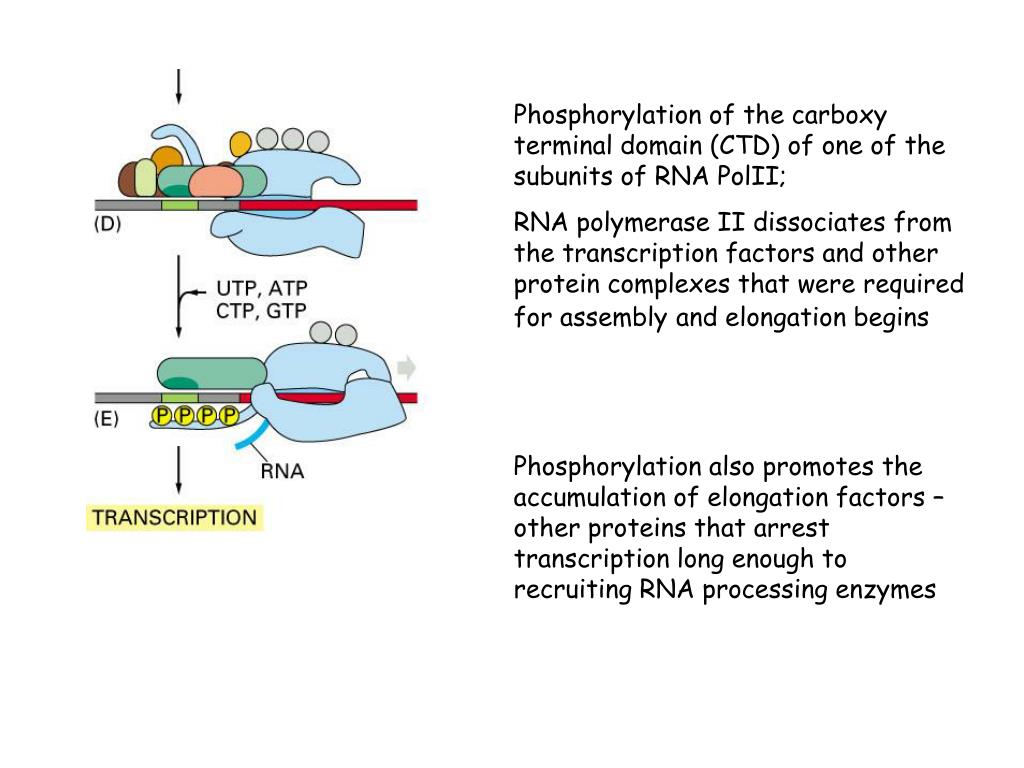 (D)

UTP, ATP
CTP, GTP

(E)

P P P P

RNA

TRANSCRIPTION

Phosphorylation of the carboxy terminal domain (CTD) of one of the subunits of RNA PolII;

RNA polymerase II dissociates from the transcription factors and other protein complexes that were required for assembly and elongation begins

Phosphorylation also promotes the accumulation of elongation factors – other proteins that arrest transcription long enough to recruiting RNA processing enzymes